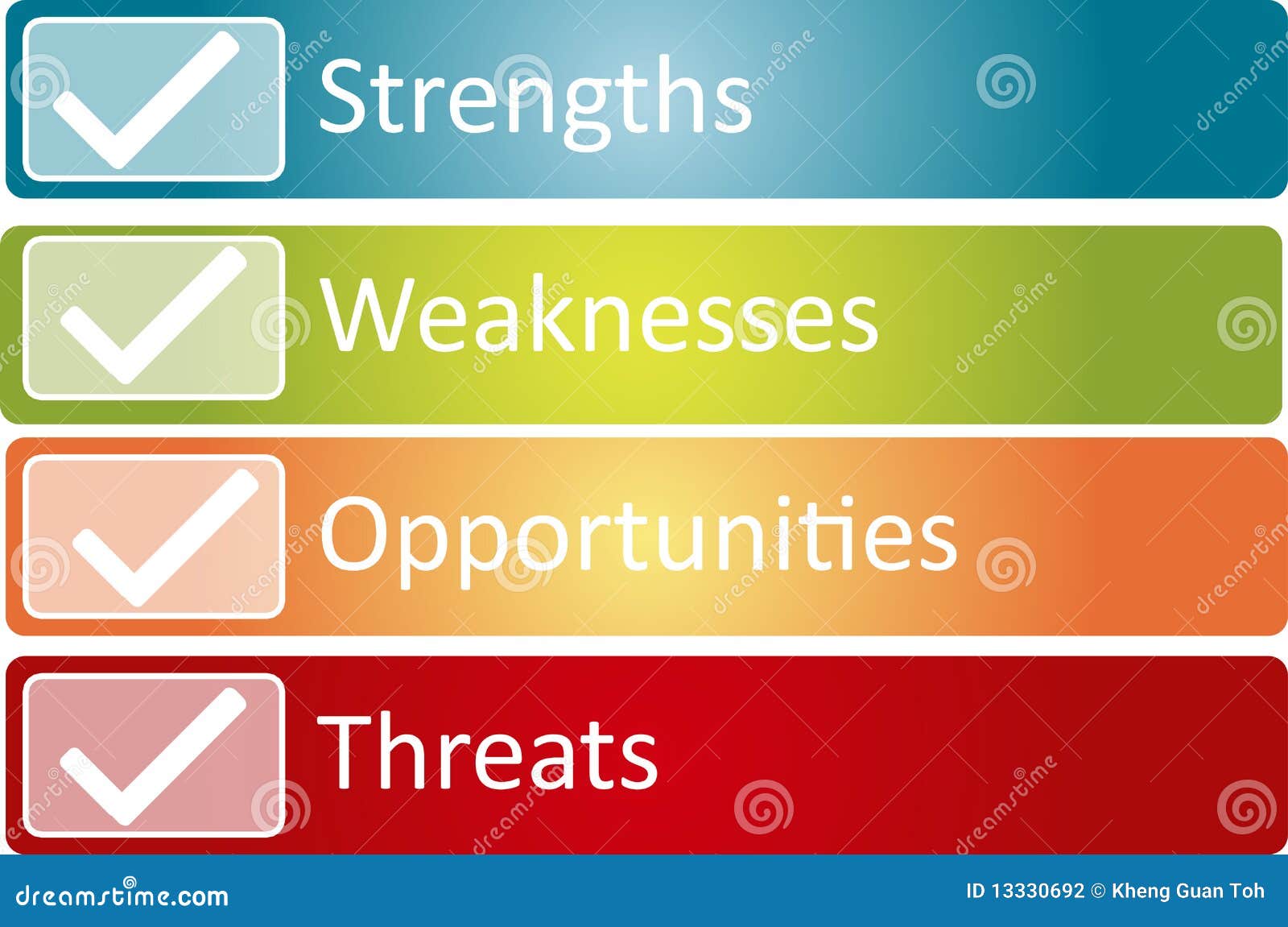 Strengths

Weaknesses

Opportunities

Threats

dreamstime.com

ID 13330692 © Kheng Guan Toh